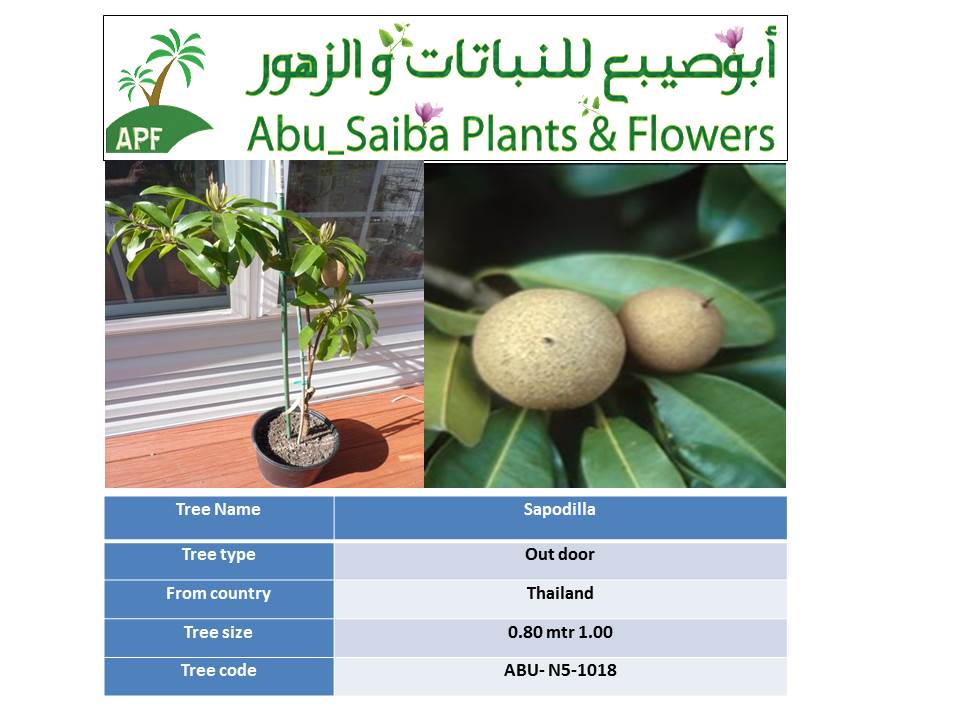 APF

أبوصيبع للنباتات و الزهور
Abu_Saiba Plants & Flowers

| Tree Name | Sapodilla |
|---|---|
| Tree type | Out door |
| From country | Thailand |
| Tree size | 0.80 mtr 1.00 |
| Tree code | ABU- N5-1018 |